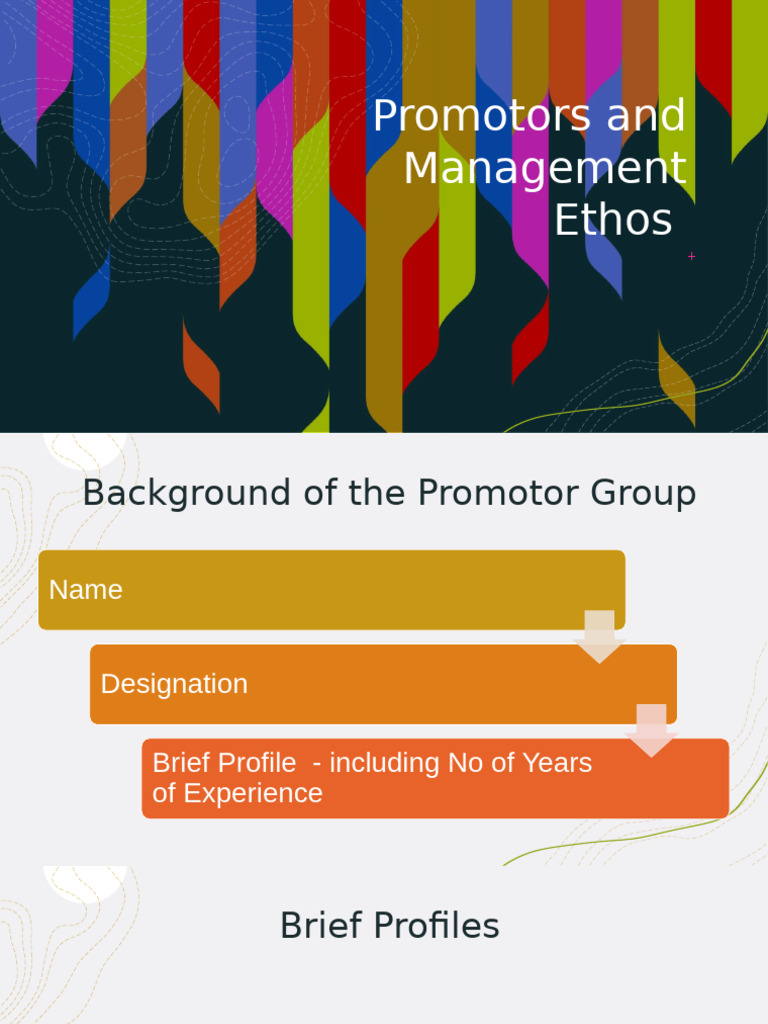 Promotors and Management Ethos

Background of the Promotor Group

Name

Designation

Brief Profile - including No of Years of Experience

Brief Profiles